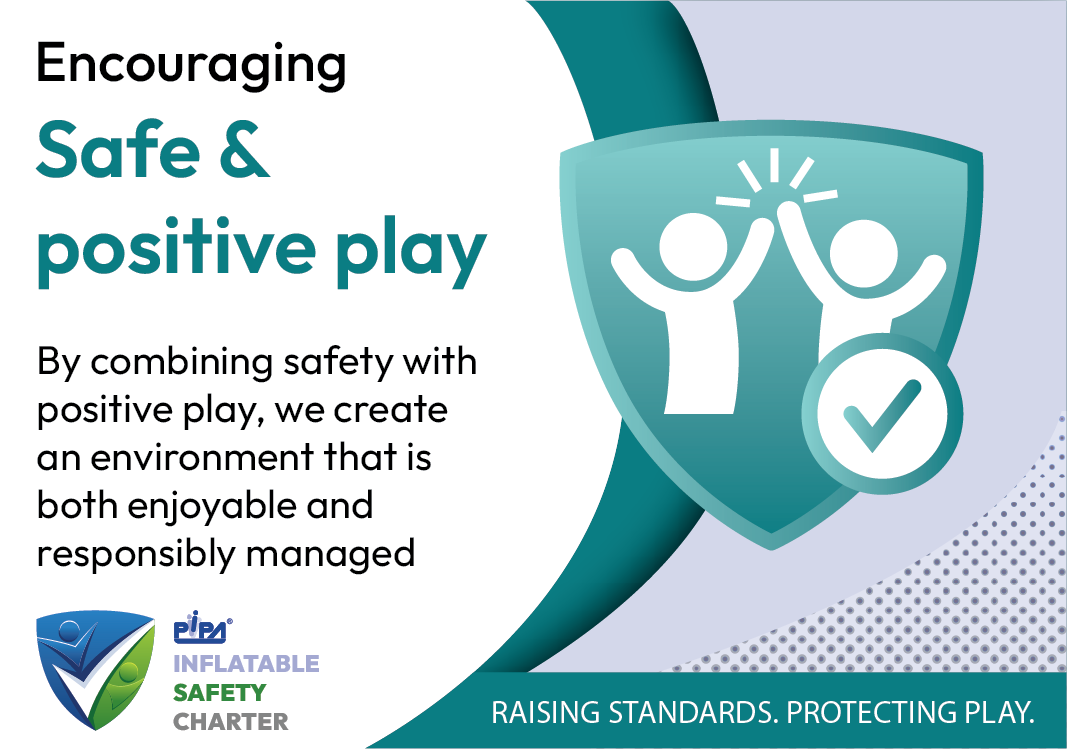 Encouraging
Safe & positive play

By combining safety with positive play, we create an environment that is both enjoyable and responsibly managed

PIPA®
INFLATABLE
SAFETY
CHARTER

RAISING STANDARDS. PROTECTING PLAY.